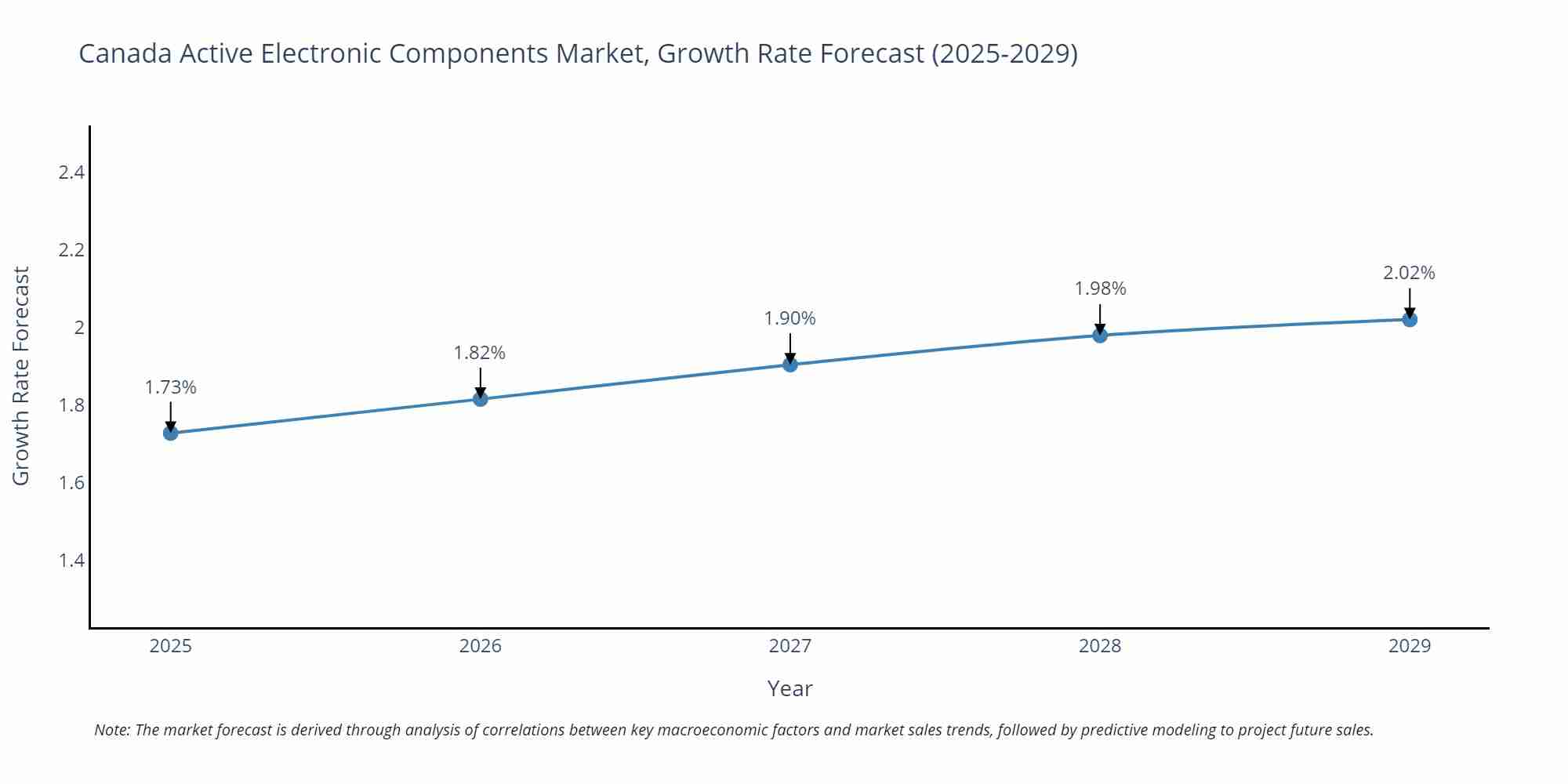 Canada Active Electronic Components Market, Growth Rate Forecast (2025-2029)

Growth Rate Forecast

2.4
2.2
2
1.8
1.6
1.4

1.73%
1.82%
1.90%
1.98%
2.02%

2025
2026
2027
2028
2029

Year

Note: The market forecast is derived through analysis of correlations between key macroeconomic factors and market sales trends, followed by predictive modeling to project future sales.